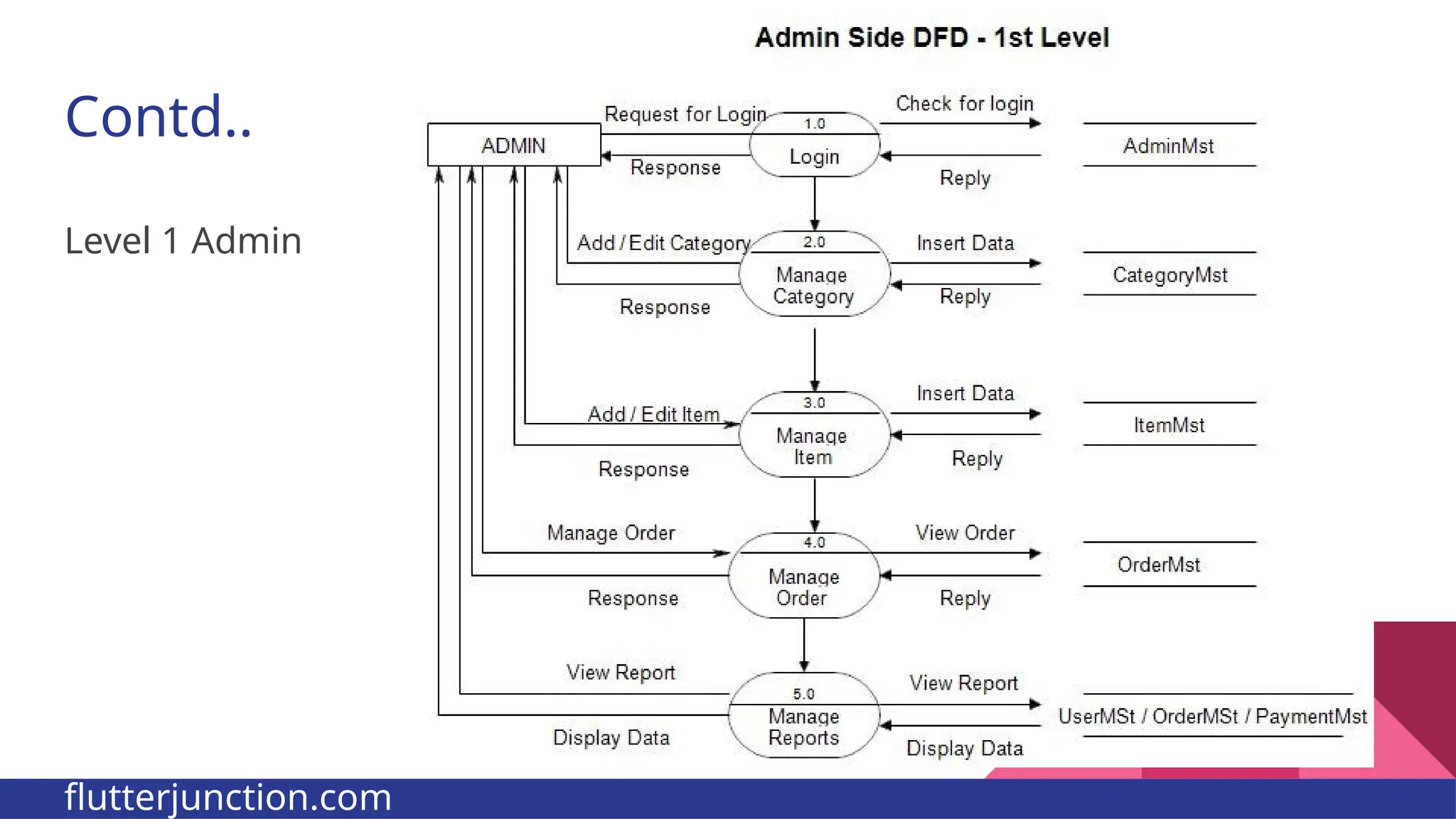 Contd..

Level 1 Admin

Admin Side DFD - 1st Level

ADMIN

Request for Login

Response

1.0
Login

Check for login

Reply

AdminMst

Add / Edit Category

Response

2.0
Manage Category

Insert Data

Reply

CategoryMst

Add / Edit Item

Response

3.0
Manage Item

Insert Data

Reply

ItemMst

Manage Order

Response

4.0
Manage Order

View Order

Reply

OrderMst

View Report

Display Data

5.0
Manage Reports

View Report

Display Data

UserMSt / OrderMSt / PaymentMst

flutterjunction.com